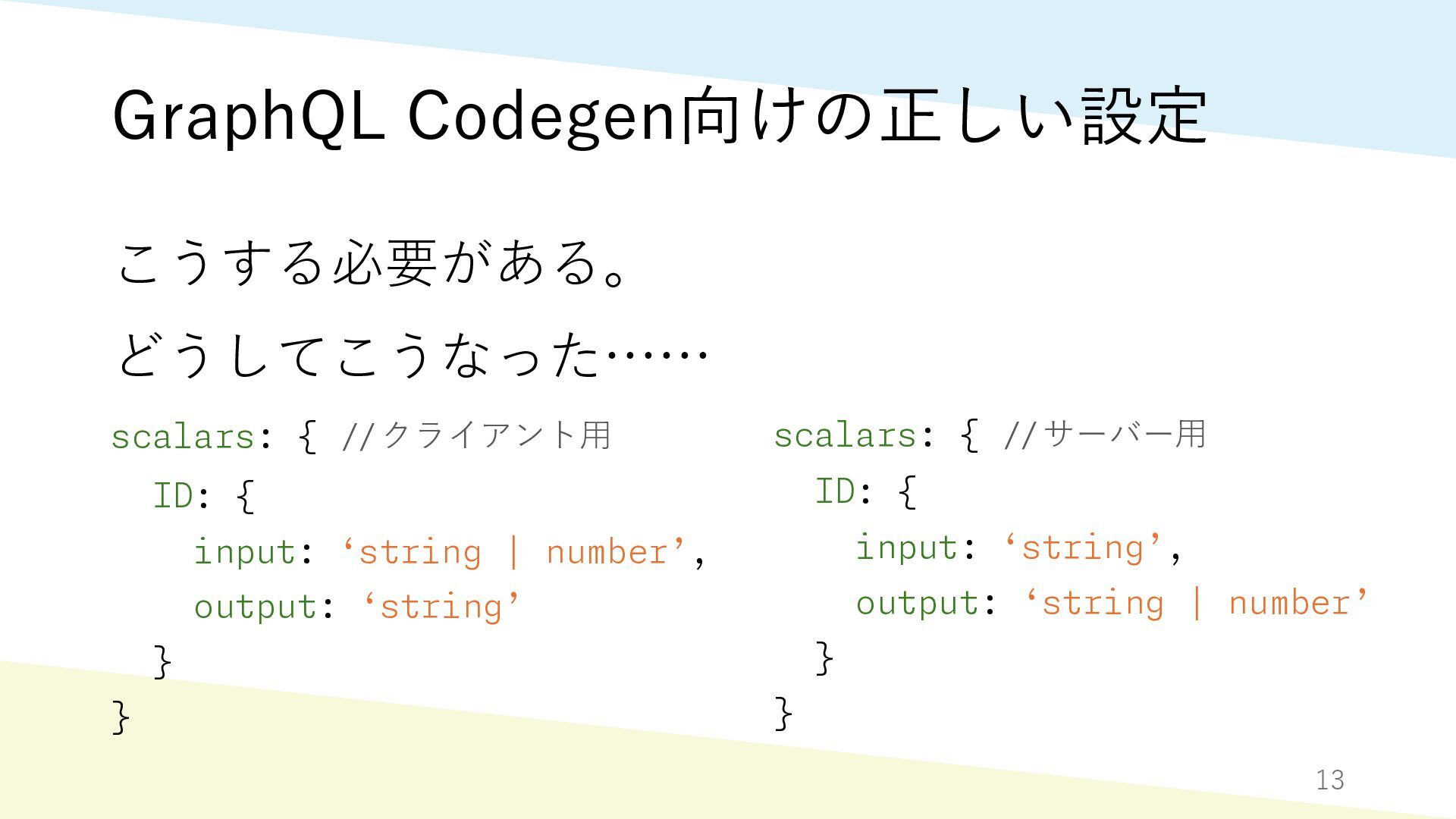 GraphQL Codegen向けの正しい設定

こうする必要がある。

どうしてこうなった……

scalars: { //クライアント用
  ID: {
    input: ‘string | number’,
    output: ‘string’
  }
}

scalars: { //サーバー用
  ID: {
    input: ‘string’,
    output: ‘string | number’
  }
}

13